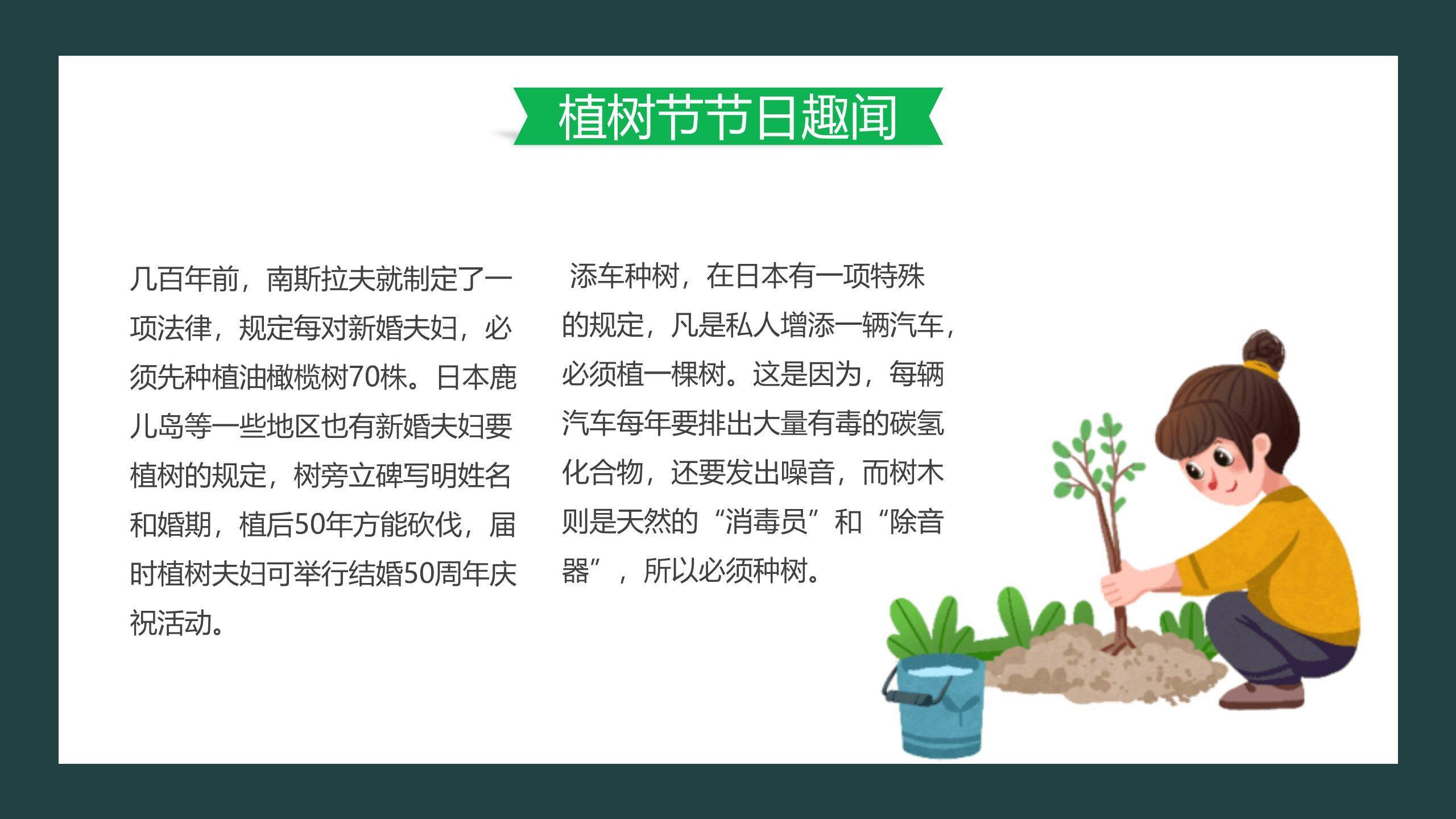 植树节节日趣闻

几百年前，南斯拉夫就制定了一项法律，规定每对新婚夫妇，必须先种植油橄榄树70株。日本鹿儿岛等一些地区也有新婚夫妇要植树的规定，树旁立碑写明姓名和婚期，植后50年方能砍伐，届时植树夫妇可举行结婚50周年庆祝活动。

添车种树，在日本有一项特殊的规定，凡是私人增添一辆汽车，必须植一棵树。这是因为，每辆汽车每年要排出大量有毒的碳氢化合物，还要发出噪音，而树木则是天然的“消毒员”和“除音器”，所以必须种树。